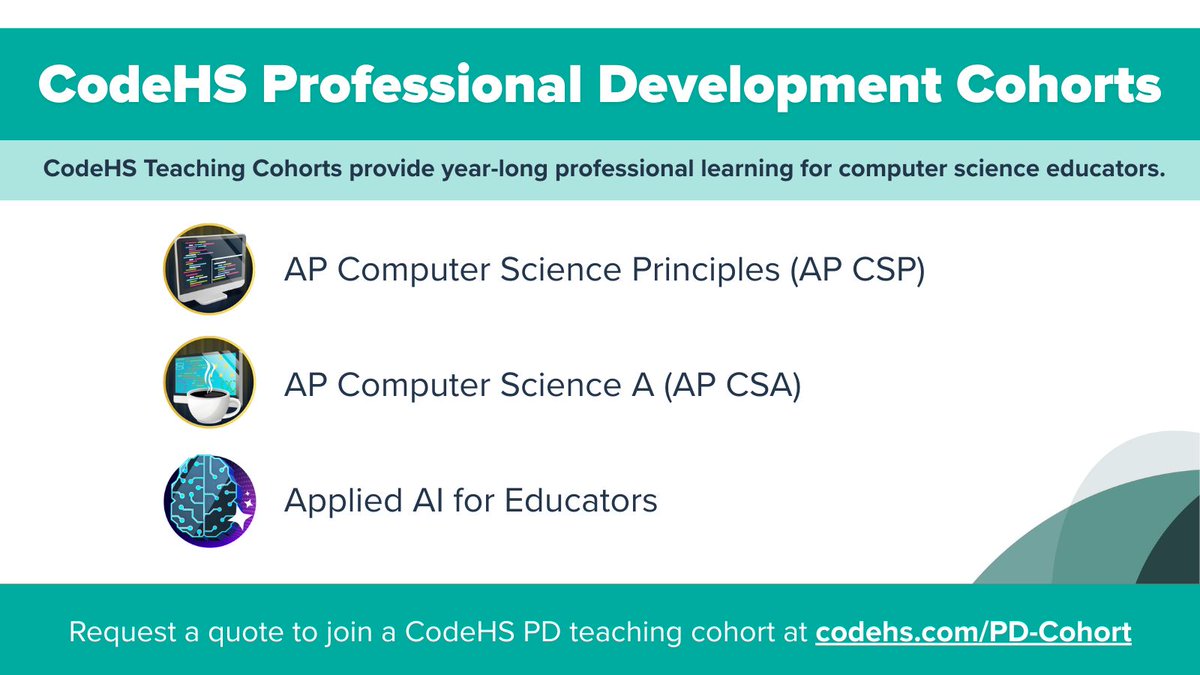 CodeHS Professional Development Cohorts

CodeHS Teaching Cohorts provide year-long professional learning for computer science educators.

AP Computer Science Principles (AP CSP)

AP Computer Science A (AP CSA)

Applied AI for Educators

Request a quote to join a CodeHS PD teaching cohort at codehs.com/PD-Cohort